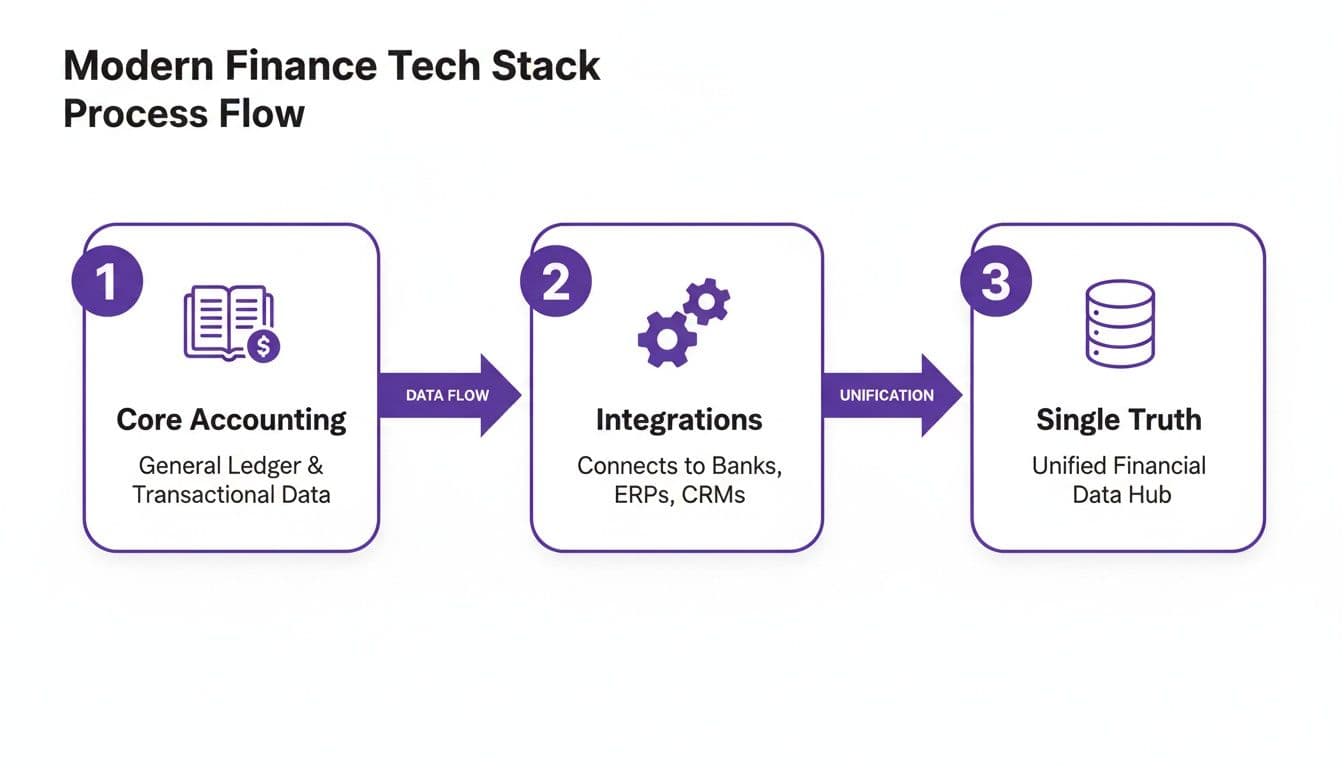 Modern Finance Tech Stack Process Flow

1

Core Accounting

General Ledger & Transactional Data

DATA FLOW

2

Integrations

Connects to Banks, ERPs, CRMs

UNIFICATION

3

Single Truth

Unified Financial Data Hub